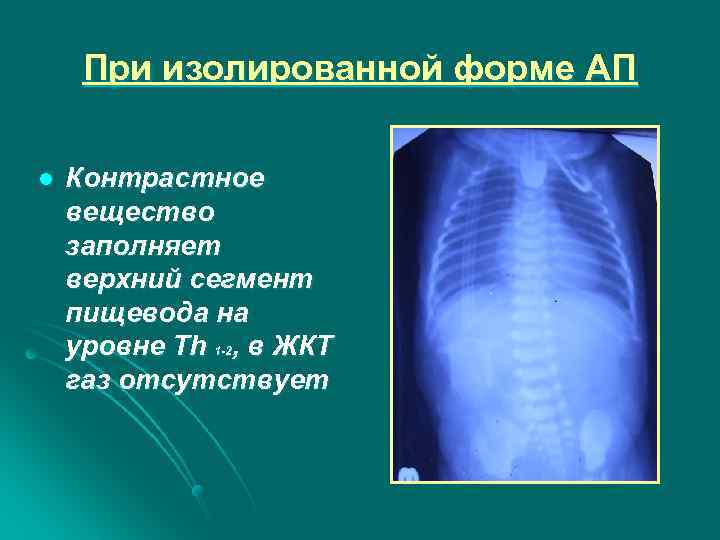 При изолированной форме АП

Контрастное вещество заполняет верхний сегмент пищевода на уровне Th $_{1-2}$, в ЖКТ газ отсутствует